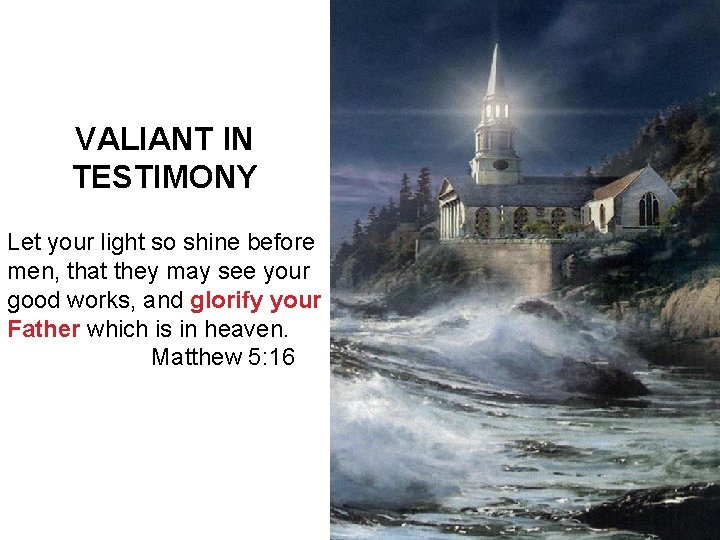 VALIANT IN TESTIMONY

Let your light so shine before men, that they may see your good works, and glorify your Father which is in heaven.
Matthew 5:16